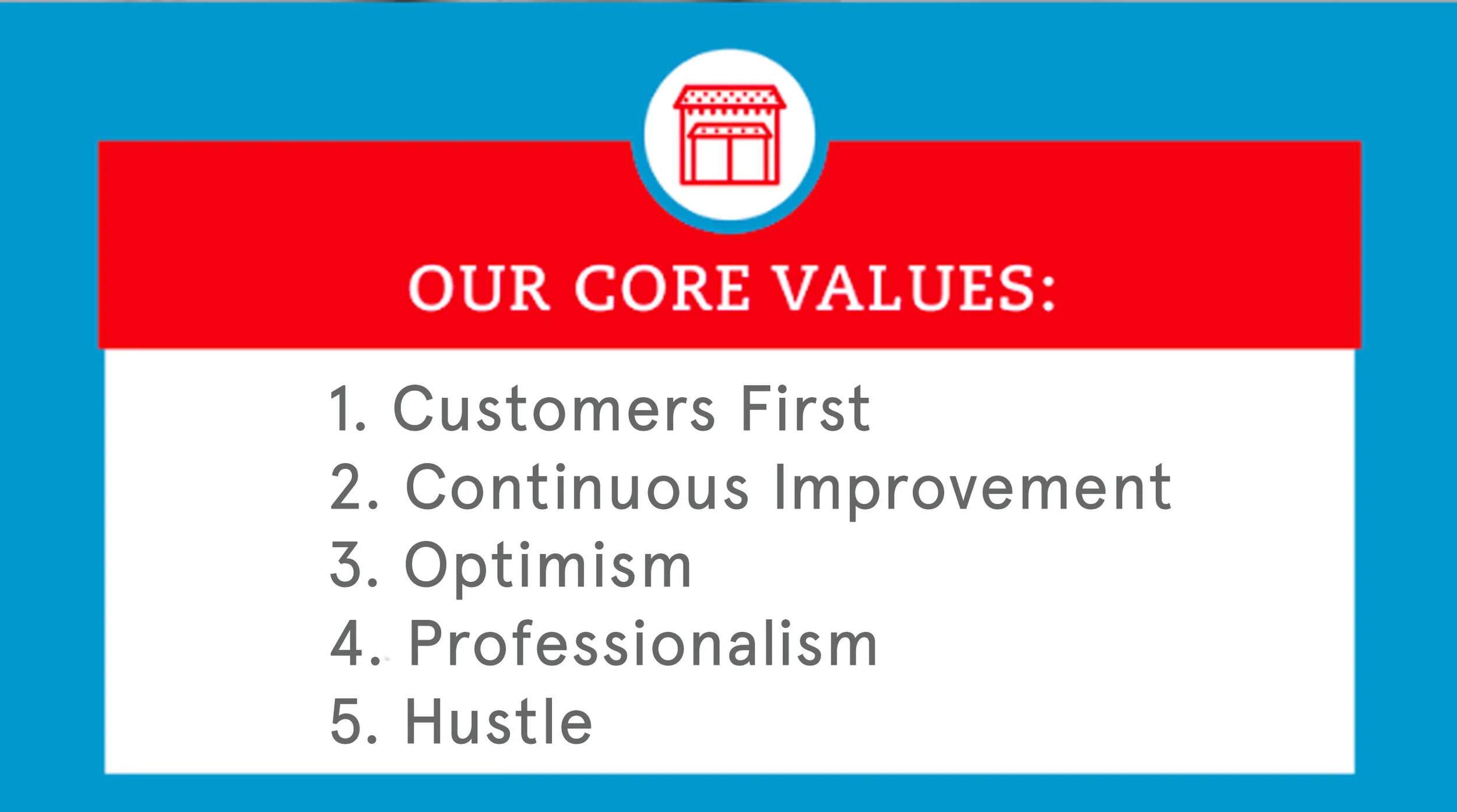 OUR CORE VALUES:

1. Customers First
2. Continuous Improvement
3. Optimism
4. Professionalism
5. Hustle